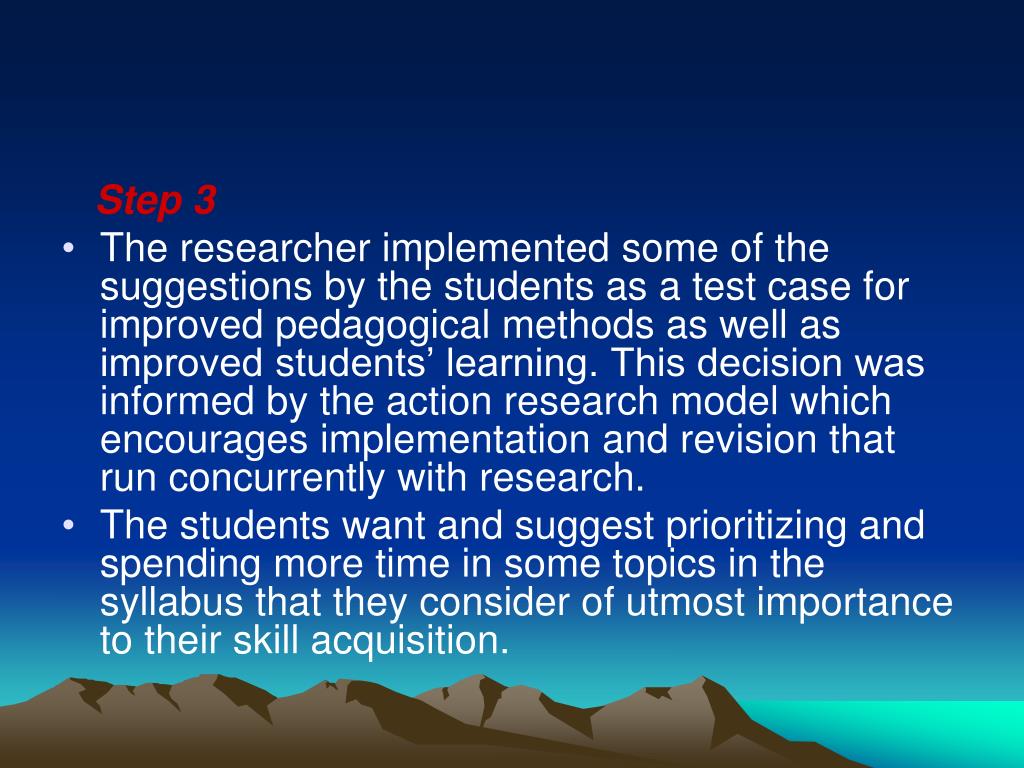 Step 3

• The researcher implemented some of the suggestions by the students as a test case for improved pedagogical methods as well as improved students’ learning. This decision was informed by the action research model which encourages implementation and revision that run concurrently with research.

• The students want and suggest prioritizing and spending more time in some topics in the syllabus that they consider of utmost importance to their skill acquisition.